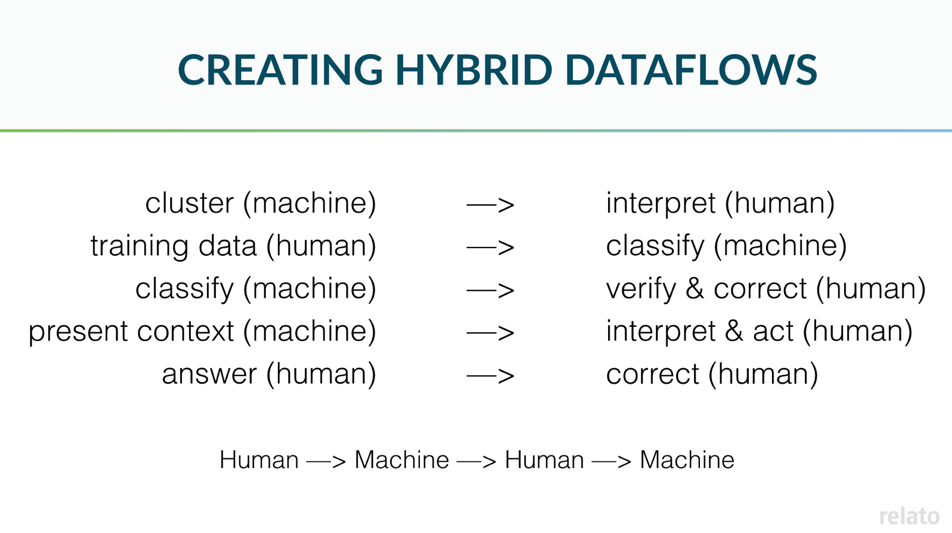 CREATING HYBRID DATAFLOWS

cluster (machine) —> interpret (human)
training data (human) —> classify (machine)
classify (machine) —> verify & correct (human)
present context (machine) —> interpret & act (human)
answer (human) —> correct (human)

Human —> Machine —> Human —> Machine

relato